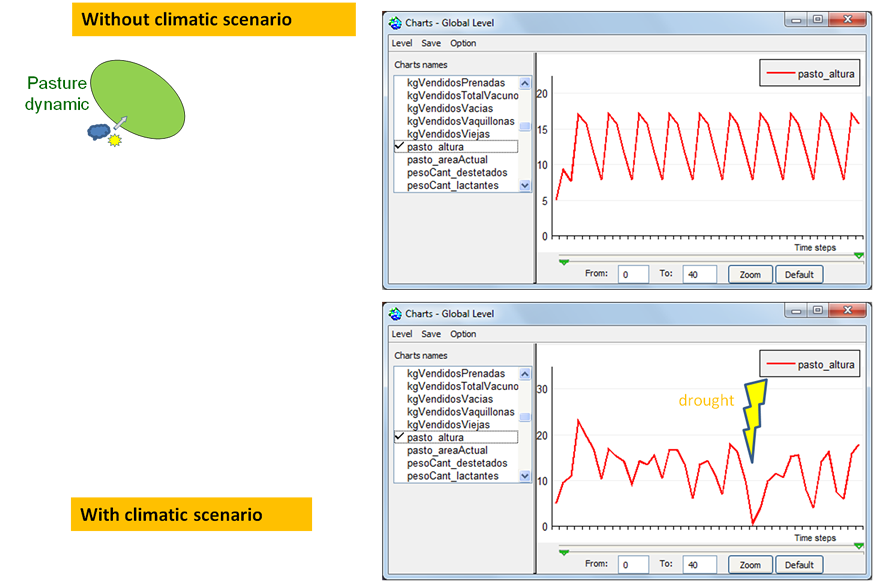 Without climatic scenario

Pasture dynamic

Charts - Global Level

Level Save Option

Charts names

kgVendidosPrenadas
kgVendidosTotalVacuno
kgVendidosVacias
kgVendidosVaquillonas
kgVendidosViejas
✓ pasto_altura
pasto_areaActual
pesoCant_destetados
pesoCant_lactantes

pasto_altura

20
15
10
5
0

Time steps

From: 0 To: 40 Zoom Default

Charts - Global Level

Level Save Option

Charts names

kgVendidosPrenadas
kgVendidosTotalVacuno
kgVendidosVacias
kgVendidosVaquillonas
kgVendidosViejas
✓ pasto_altura
pasto_areaActual
pesoCant_destetados
pesoCant_lactantes

pasto_altura

drought

30
20
10
0

Time steps

From: 0 To: 40 Zoom Default

With climatic scenario